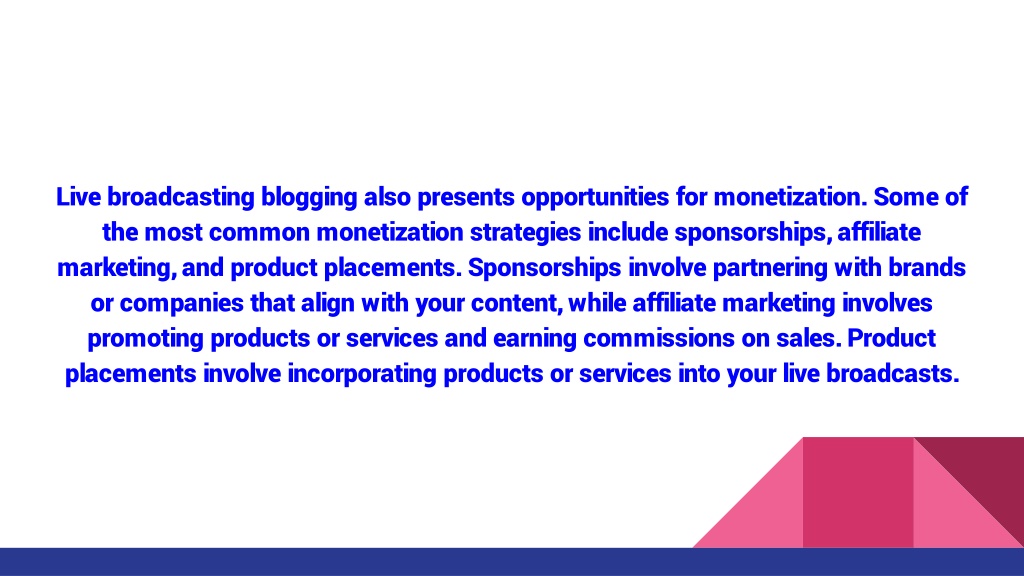 Live broadcasting blogging also presents opportunities for monetization. Some of the most common monetization strategies include sponsorships, affiliate marketing, and product placements. Sponsorships involve partnering with brands or companies that align with your content, while affiliate marketing involves promoting products or services and earning commissions on sales. Product placements involve incorporating products or services into your live broadcasts.